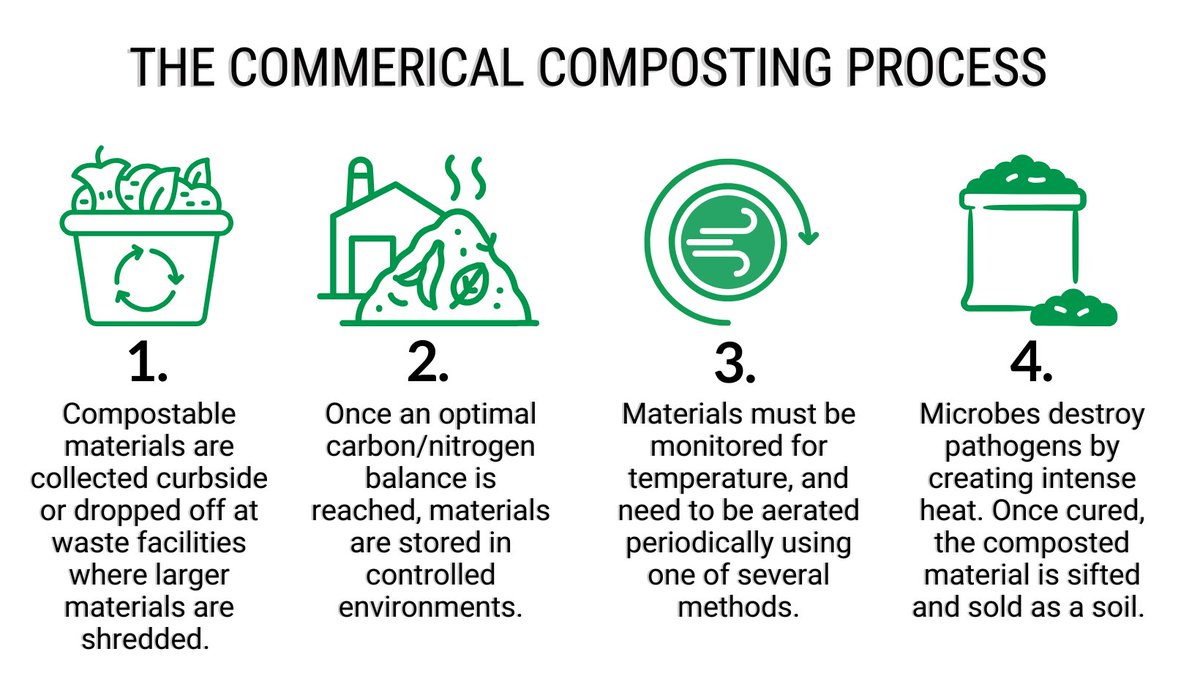 THE COMMERICAL COMPOSTING PROCESS

1.
Compostable materials are collected curbside or dropped off at waste facilities where larger materials are shredded.

2.
Once an optimal carbon/nitrogen balance is reached, materials are stored in controlled environments.

3.
Materials must be monitored for temperature, and need to be aerated periodically using one of several methods.

4.
Microbes destroy pathogens by creating intense heat. Once cured, the composted material is sifted and sold as a soil.